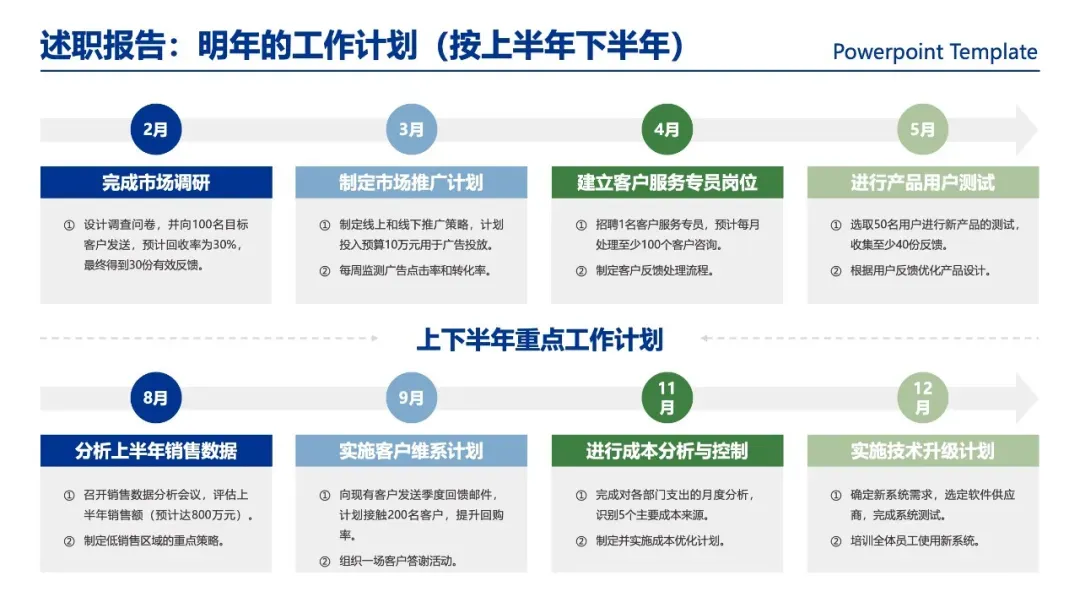 述职报告：明年的工作计划（按上半年下半年）

Powerpoint Template

2月

完成市场调研

① 设计调查问卷，并向100名目标客户发送，预计回收率为30%，最终得到30份有效反馈。

3月

制定市场推广计划

① 制定线上和线下推广策略，计划投入预算10万元用于广告投放。

② 每周监测广告点击率和转化率。

4月

建立客户服务专员岗位

① 招聘1名客户服务专员，预计每月处理至少100个客户咨询。

② 制定客户反馈处理流程。

5月

进行产品用户测试

① 选取50名用户进行新产品的测试，收集至少40份反馈。

② 根据用户反馈优化产品设计。

上下半年重点工作计划

8月

分析上半年销售数据

① 召开销售数据分析会议，评估上半年销售额（预计达800万元）。

② 制定低销售区域的重点策略。

9月

实施客户维系计划

① 向现有客户发送季度回馈邮件，计划接触200名客户，提升回购率。

② 组织一场客户答谢活动。

11月

进行成本分析与控制

① 完成对各部门支出的月度分析，识别5个主要成本来源。

② 制定并实施成本优化计划。

12月

实施技术升级计划

① 确定新系统需求，选定软件供应商，完成系统测试。

② 培训全体员工使用新系统。